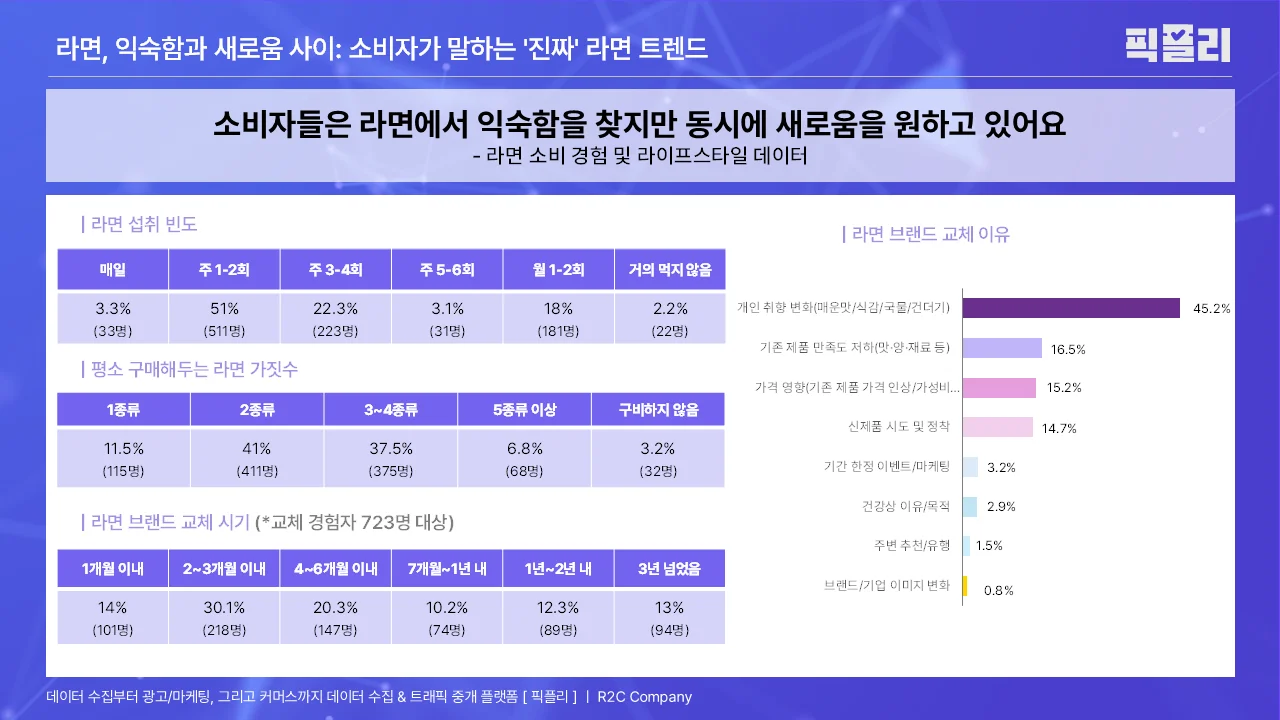 라면, 익숙함과 새로움 사이: 소비자가 말하는 '진짜' 라면 트렌드

픽플리

소비자들은 라면에서 익숙함을 찾지만 동시에 새로움을 원하고 있어요
- 라면 소비 경험 및 라이프스타일 데이터

| 라면 섭취 빈도

| 매일 | 주 1-2회 | 주 3-4회 | 주 5-6회 | 월 1-2회 | 거의 먹지 않음 |
|---|---|---|---|---|---|
| 3.3% (33명) | 51% (511명) | 22.3% (223명) | 3.1% (31명) | 18% (181명) | 2.2% (22명) |

| 평소 구매해두는 라면 가짓수

| 1종류 | 2종류 | 3~4종류 | 5종류 이상 | 구비하지 않음 |
|---|---|---|---|---|
| 11.5% (115명) | 41% (411명) | 37.5% (375명) | 6.8% (68명) | 3.2% (32명) |

| 라면 브랜드 교체 시기 (*교체 경험자 723명 대상)

| 1개월 이내 | 2~3개월 이내 | 4~6개월 이내 | 7개월~1년 내 | 1년~2년 내 | 3년 넘었음 |
|---|---|---|---|---|---|
| 14% (101명) | 30.1% (218명) | 20.3% (147명) | 10.2% (74명) | 12.3% (89명) | 13% (94명) |

| 라면 브랜드 교체 이유

개인 취향 변화(매운맛/식감/국물/건더기) 45.2%
기존 제품 만족도 저하(맛·양·재료 등) 16.5%
가격 영향(기존 제품 가격 인상/가성비... 15.2%
신제품 시도 및 정착 14.7%
기간 한정 이벤트/마케팅 3.2%
건강상 이유/목적 2.9%
주변 추천/유행 1.5%
브랜드/기업 이미지 변화 0.8%

데이터 수집부터 광고/마케팅, 그리고 커머스까지 데이터 수집 & 트래픽 중개 플랫폼 [ 픽플리 ] | R2C Company